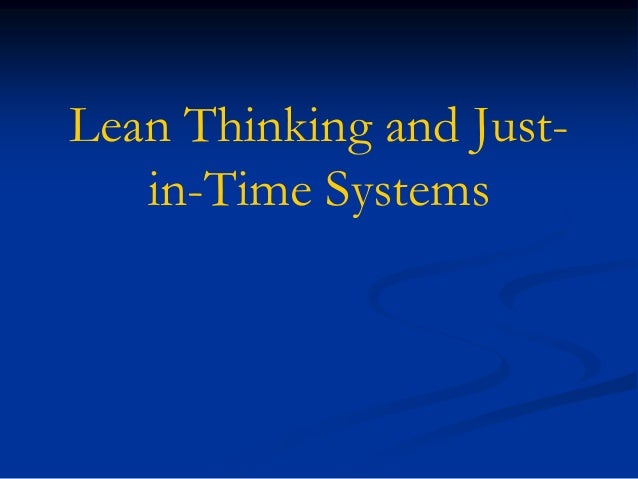 Lean Thinking and Just-in-Time Systems